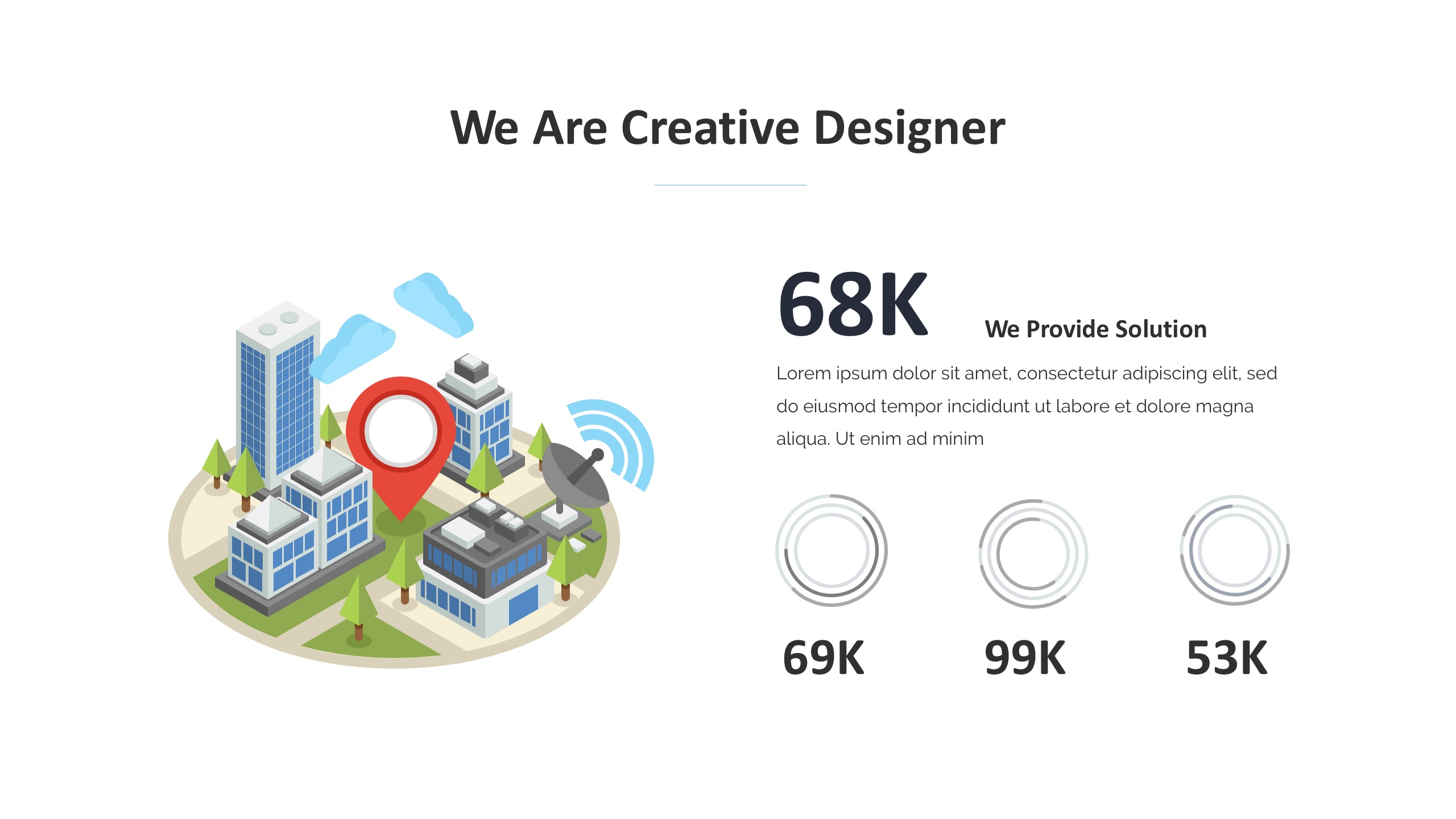 We Are Creative Designer

68K

We Provide Solution

Lorem ipsum dolor sit amet, consectetur adipiscing elit, sed do eiusmod tempor incididunt ut labore et dolore magna aliqua. Ut enim ad minim

69K

99K

53K